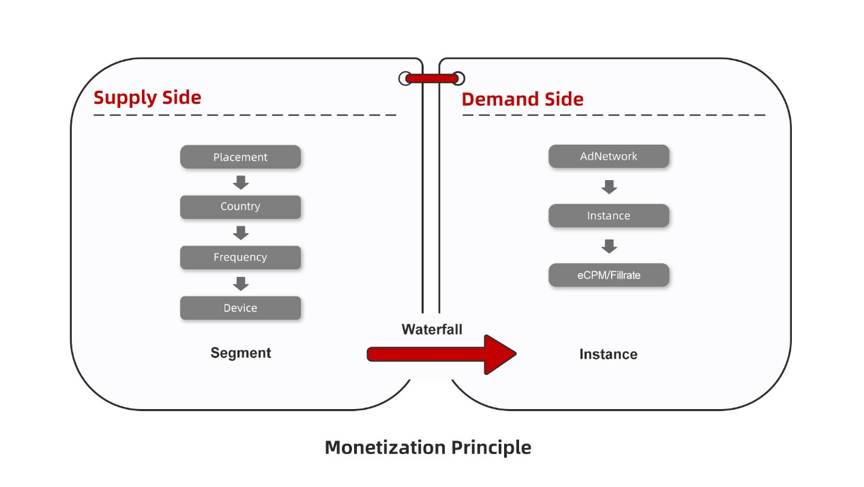 Supply Side

Placement

Country

Frequency

Device

Segment

Waterfall

Demand Side

AdNetwork

Instance

eCPM/Fillrate

Instance

Monetization Principle